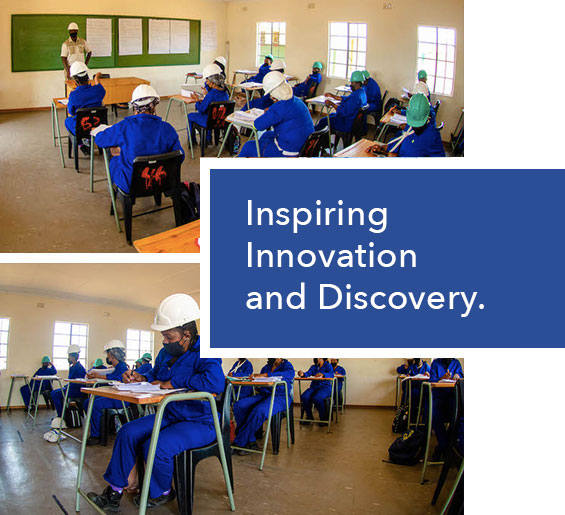 Inspiring Innovation and Discovery.